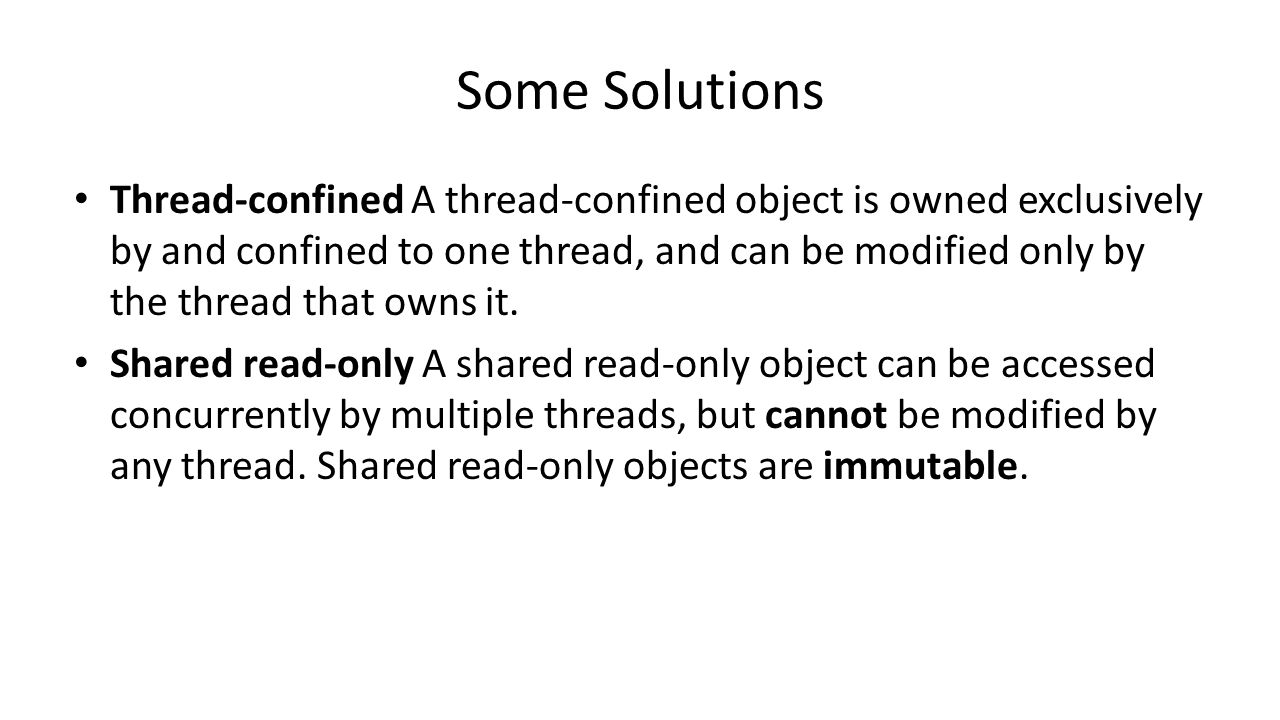 Some Solutions

• Thread-confined A thread-confined object is owned exclusively by and confined to one thread, and can be modified only by the thread that owns it.

• Shared read-only A shared read-only object can be accessed concurrently by multiple threads, but cannot be modified by any thread. Shared read-only objects are immutable.